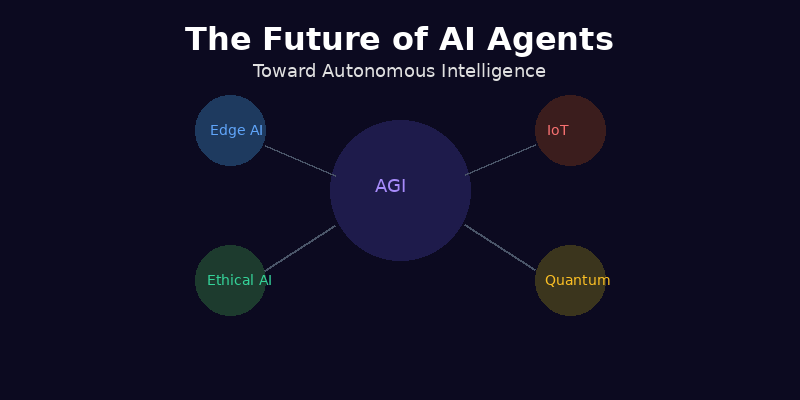 The Future of AI Agents
Toward Autonomous Intelligence

Edge AI

IoT

AGI

Ethical AI

Quantum